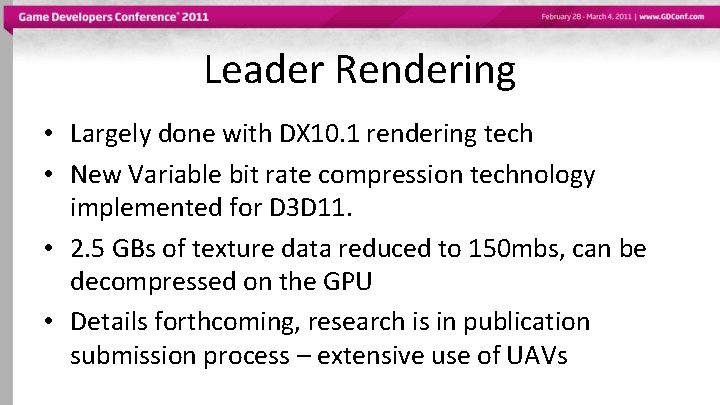 Game Developers Conference® 2011

February 28 - March 4, 2011 | www.GDConf.com

Leader Rendering

• Largely done with DX10.1 rendering tech
• New Variable bit rate compression technology implemented for D3D11.
• 2.5 GBs of texture data reduced to 150mbs, can be decompressed on the GPU
• Details forthcoming, research is in publication submission process – extensive use of UAVs